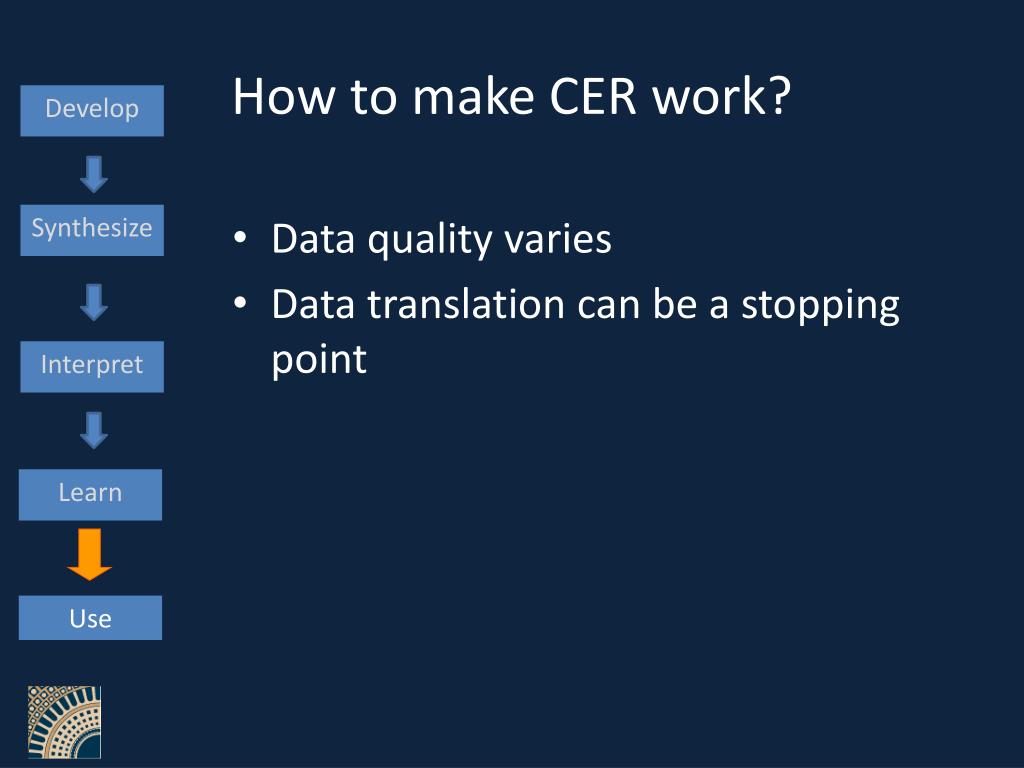 Develop

Synthesize

Interpret

Learn

Use

How to make CER work?

• Data quality varies
• Data translation can be a stopping point